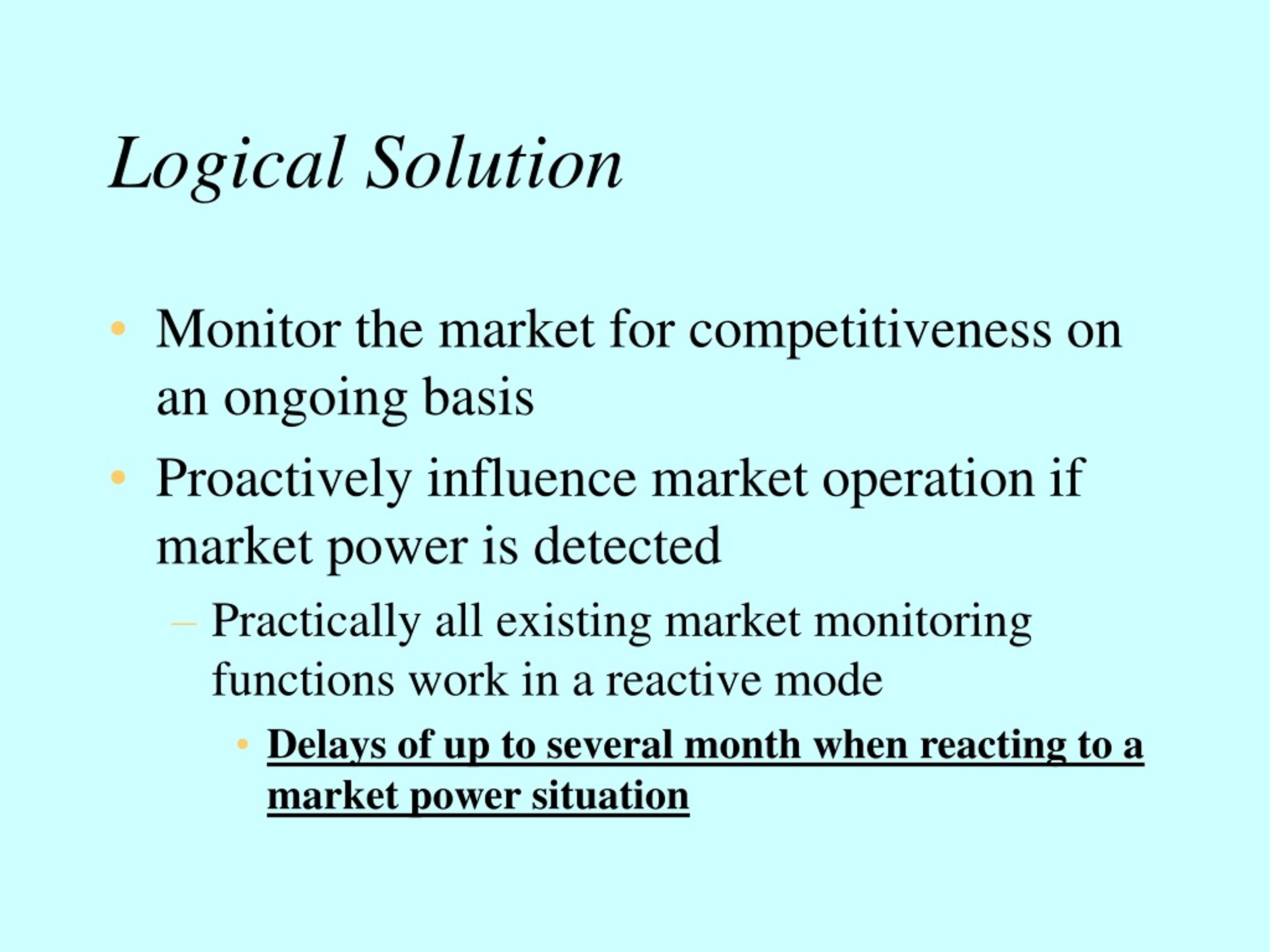 Logical Solution

• Monitor the market for competitiveness on an ongoing basis
• Proactively influence market operation if market power is detected
– Practically all existing market monitoring functions work in a reactive mode
• Delays of up to several month when reacting to a market power situation